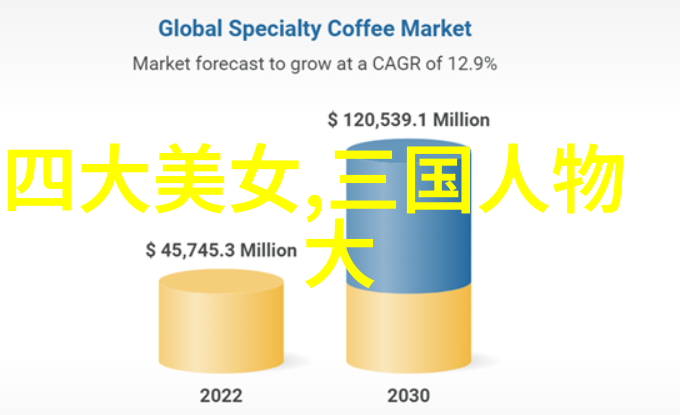 Global Specialty Coffee Market

Market forecast to grow at a CAGR of 12.9%

$ 120,539.1 Million

四大美女,三国人物大

$ 45,745.3 Million

2022

2030